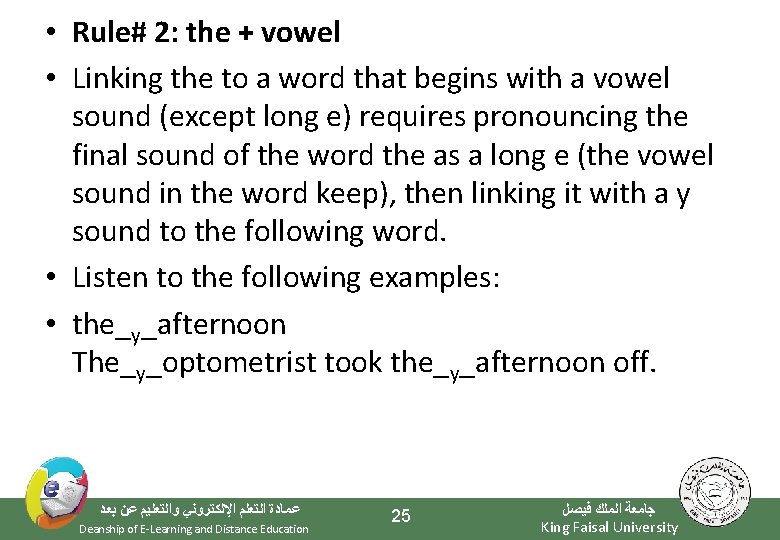 • Rule# 2: the + vowel

• Linking the to a word that begins with a vowel sound (except long e) requires pronouncing the final sound of the word the as a long e (the vowel sound in the word keep), then linking it with a y sound to the following word.

• Listen to the following examples:

• the_y_afternoon
The_y_optometrist took the_y_afternoon off.

عمادة التعلم الإلكتروني والتعليم عن بعد
Deanship of E-Learning and Distance Education

25

جامعة الملك فيصل
King Faisal University